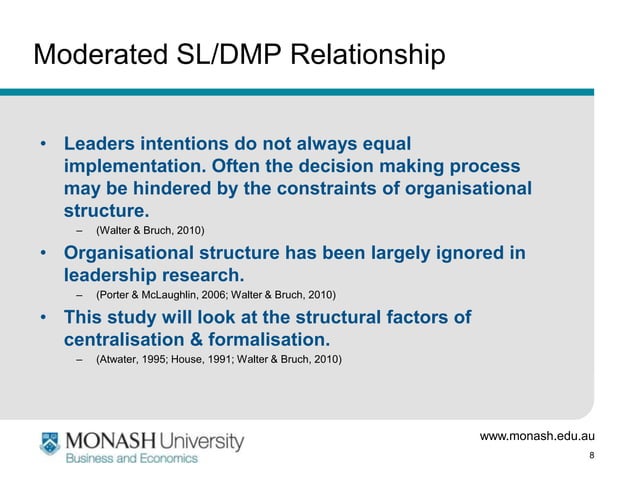 Moderated SL/DMP Relationship

• Leaders intentions do not always equal implementation. Often the decision making process may be hindered by the constraints of organisational structure.
– (Walter & Bruch, 2010)

• Organisational structure has been largely ignored in leadership research.
– (Porter & McLaughlin, 2006; Walter & Bruch, 2010)

• This study will look at the structural factors of centralisation & formalisation.
– (Atwater, 1995; House, 1991; Walter & Bruch, 2010)

MONASH University
Business and Economics

www.monash.edu.au

8